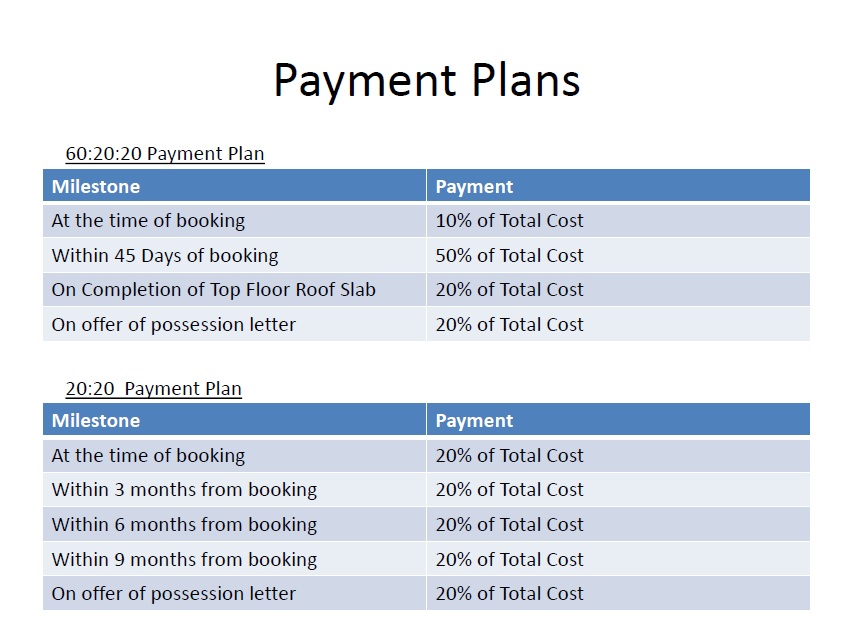 Payment Plans

60:20:20 Payment Plan

| Milestone | Payment |
|---|---|
| At the time of booking | 10% of Total Cost |
| Within 45 Days of booking | 50% of Total Cost |
| On Completion of Top Floor Roof Slab | 20% of Total Cost |
| On offer of possession letter | 20% of Total Cost |

20:20 Payment Plan

| Milestone | Payment |
|---|---|
| At the time of booking | 20% of Total Cost |
| Within 3 months from booking | 20% of Total Cost |
| Within 6 months from booking | 20% of Total Cost |
| Within 9 months from booking | 20% of Total Cost |
| On offer of possession letter | 20% of Total Cost |